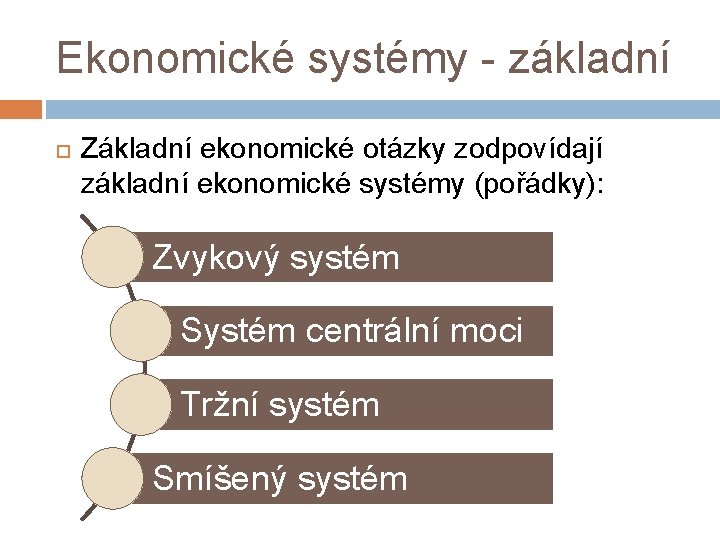 Ekonomické systémy - základní

Základní ekonomické otázky zodpovídají základní ekonomické systémy (pořádky):

Zvykový systém

Systém centrální moci

Tržní systém

Smíšený systém